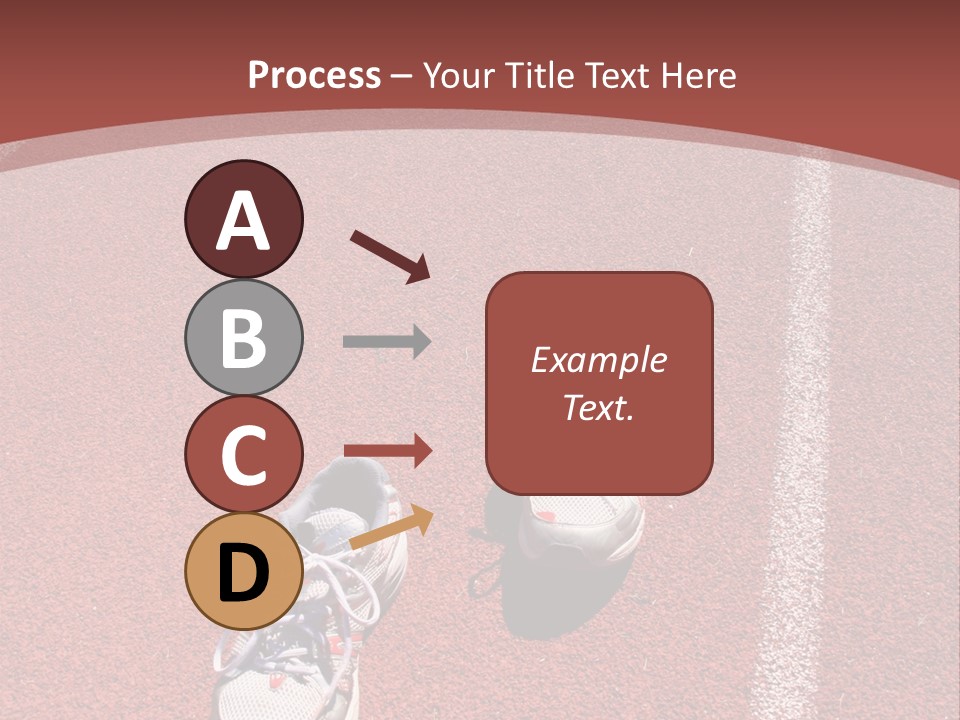 Process – Your Title Text Here

A

B

C

D

Example Text.